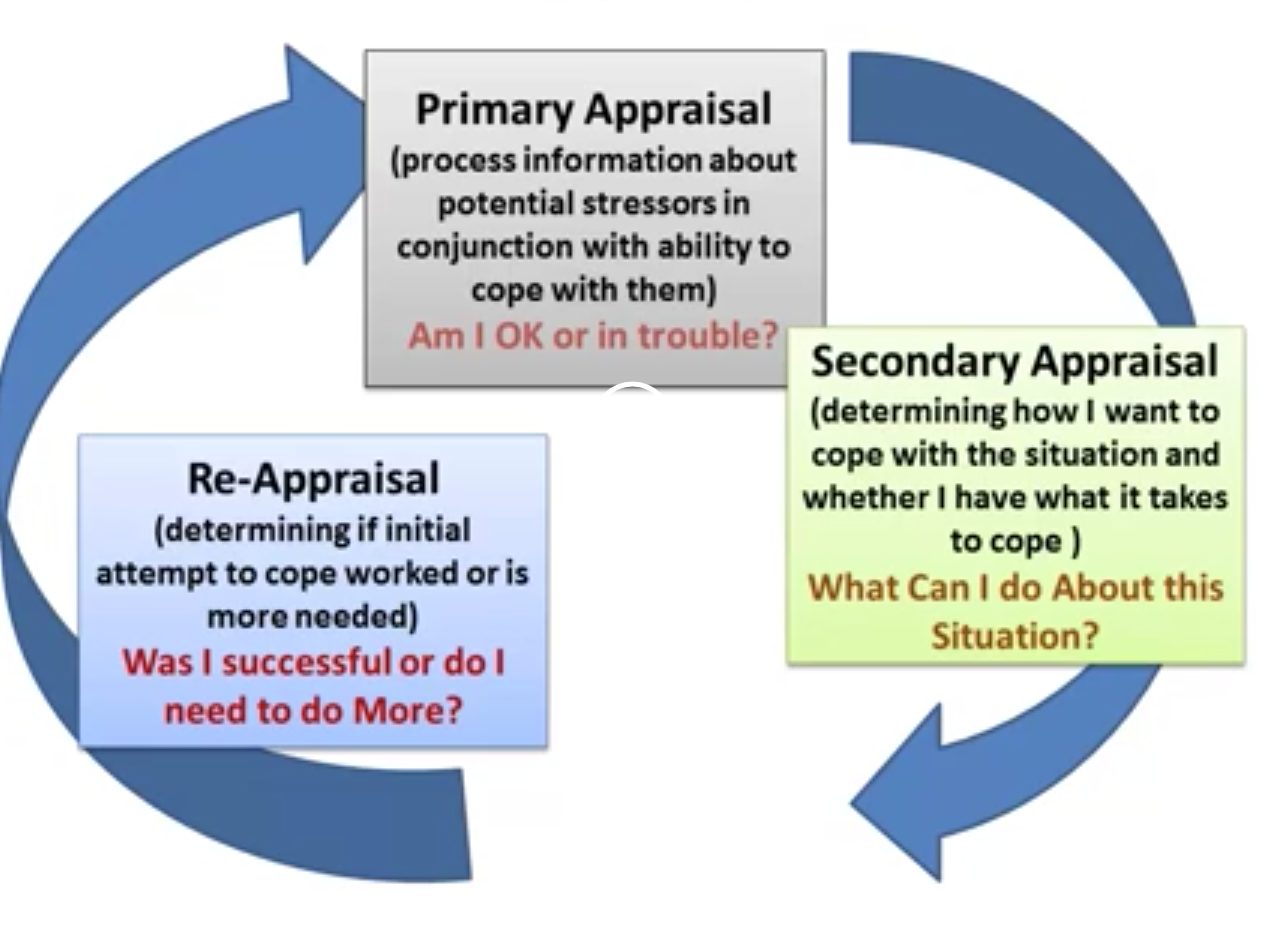 Primary Appraisal
(process information about potential stressors in conjunction with ability to cope with them)
Am I OK or in trouble?

Secondary Appraisal
(determining how I want to cope with the situation and whether I have what it takes to cope )
What Can I do About this Situation?

Re-Appraisal
(determining if initial attempt to cope worked or is more needed)
Was I successful or do I need to do More?